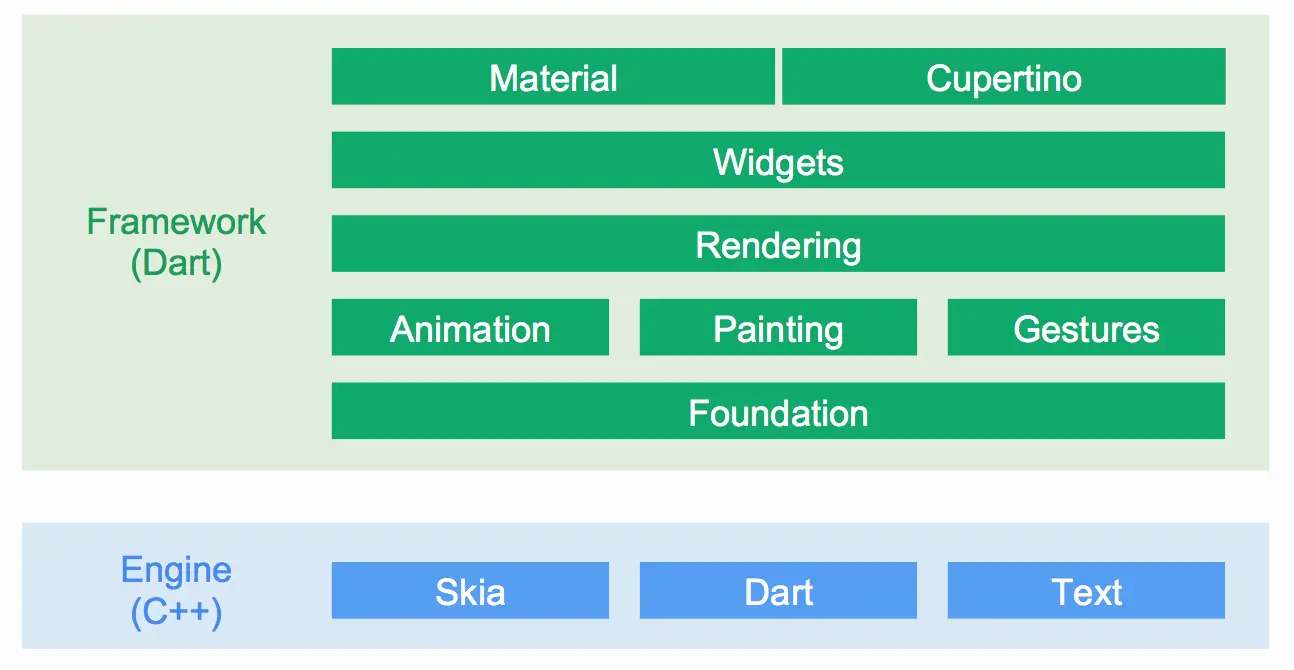 Framework
(Dart)

Material

Cupertino

Widgets

Rendering

Animation

Painting

Gestures

Foundation

Engine
(C++)

Skia

Dart

Text